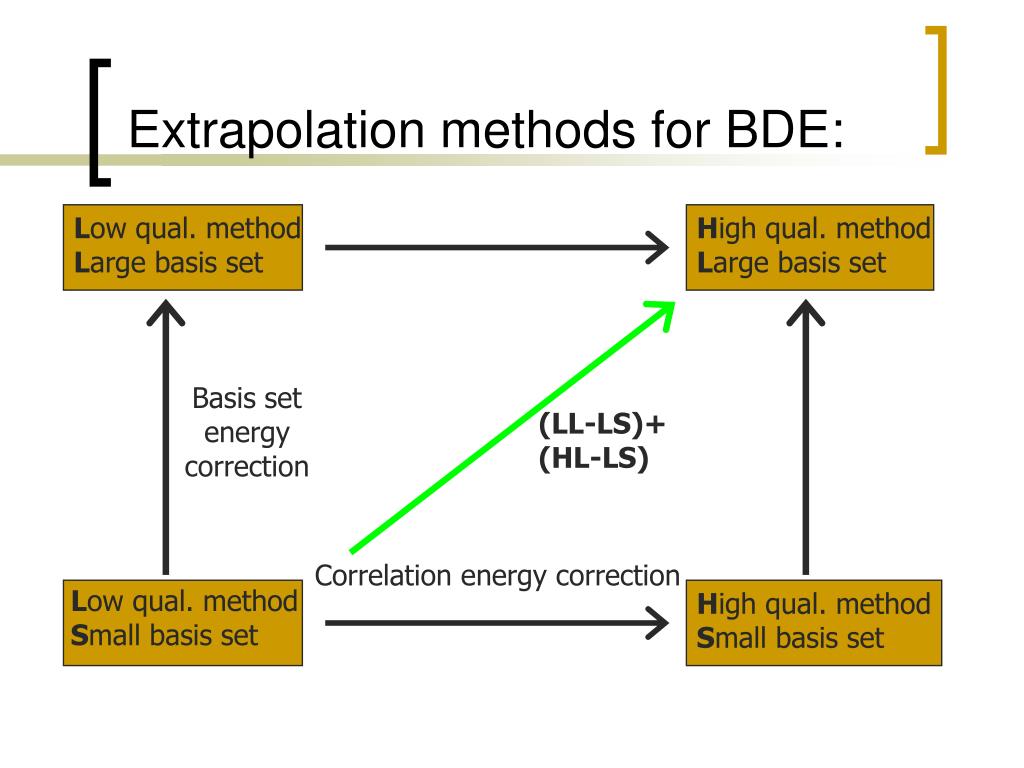 Extrapolation methods for BDE:

Low qual. method
Large basis set

High qual. method
Large basis set

Basis set energy correction

(LL-LS)+
(HL-LS)

Correlation energy correction

Low qual. method
Small basis set

High qual. method
Small basis set